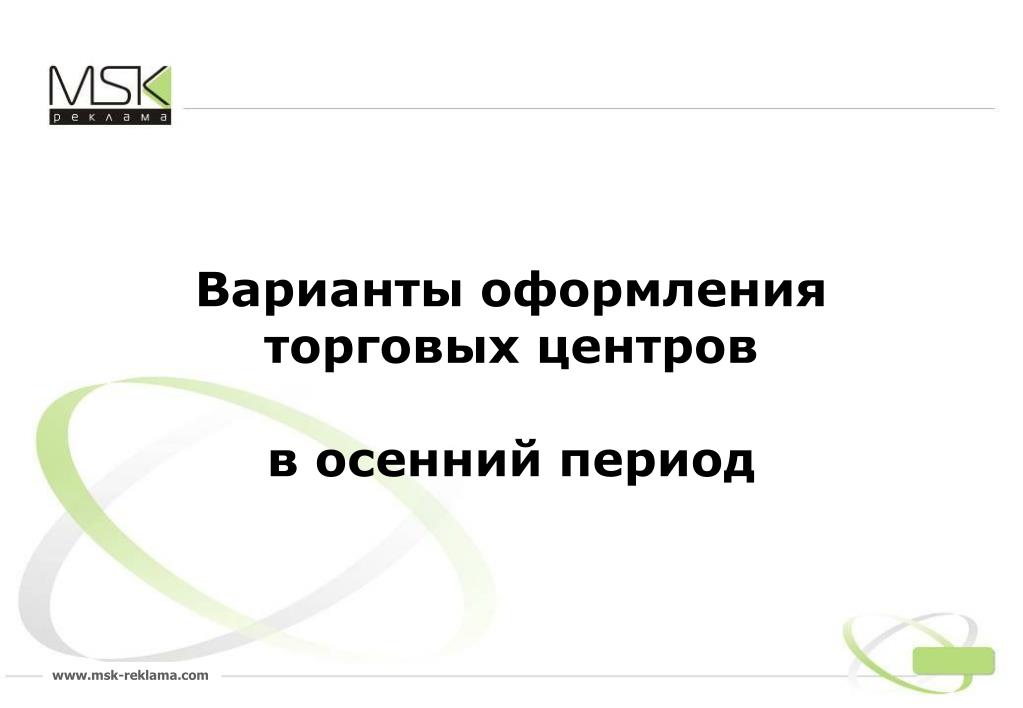 MSK
реклама

Варианты оформления торговых центров

в осенний период

www.msk-reklama.com